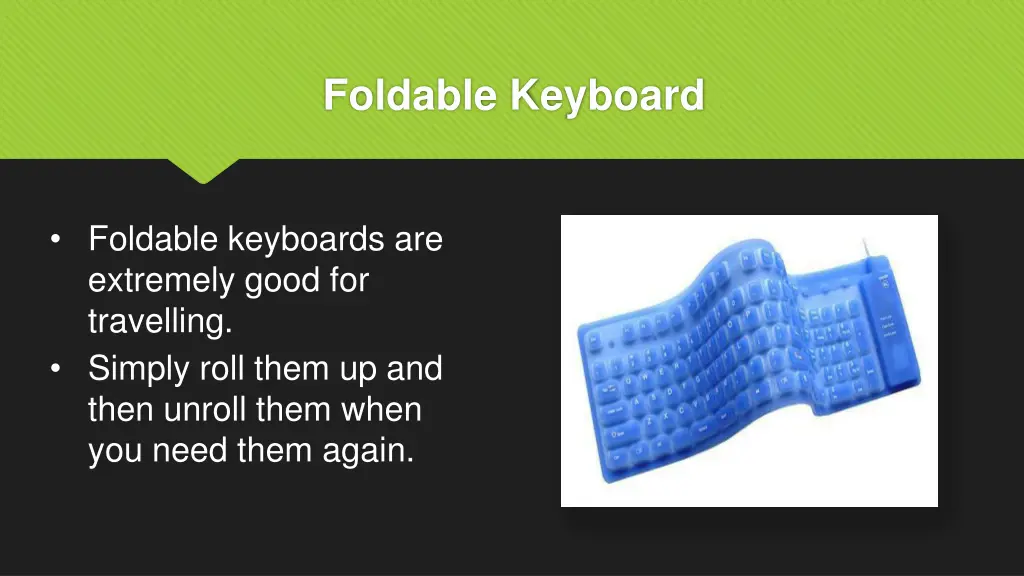 Foldable Keyboard

• Foldable keyboards are extremely good for travelling.
• Simply roll them up and then unroll them when you need them again.